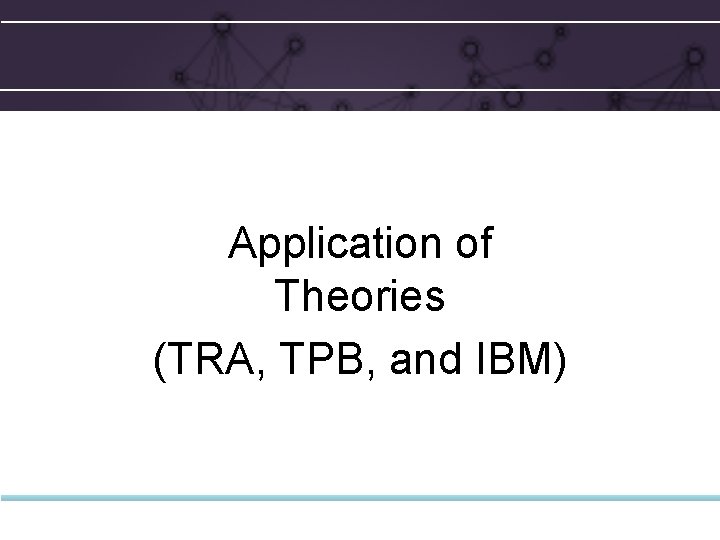 Application of Theories
(TRA, TPB, and IBM)